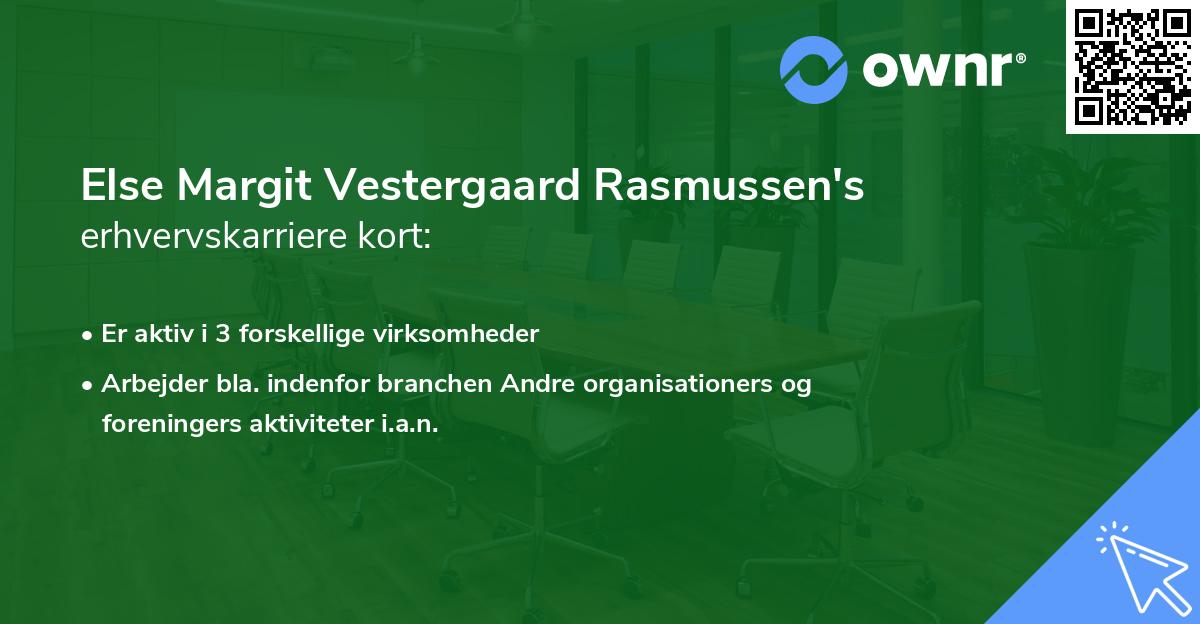 ownr®

Else Margit Vestergaard Rasmussen's
erhvervskarriere kort:

• Er aktiv i 3 forskellige virksomheder

• Arbejder bla. indenfor branchen Andre organisationers og foreningers aktiviteter i.a.n.